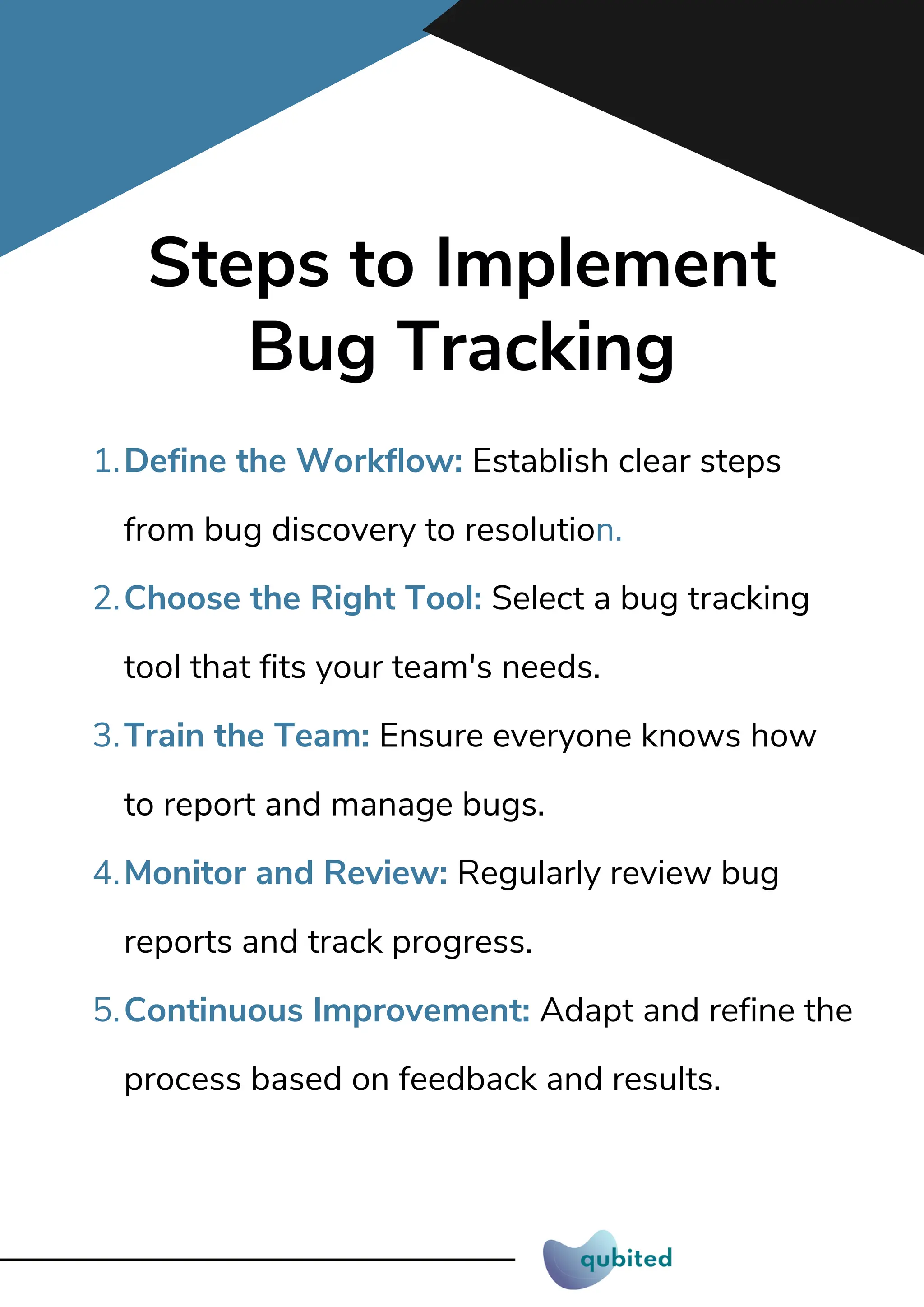 Steps to Implement Bug Tracking

1. Define the Workflow: Establish clear steps from bug discovery to resolution.
2. Choose the Right Tool: Select a bug tracking tool that fits your team's needs.
3. Train the Team: Ensure everyone knows how to report and manage bugs.
4. Monitor and Review: Regularly review bug reports and track progress.
5. Continuous Improvement: Adapt and refine the process based on feedback and results.

qubited